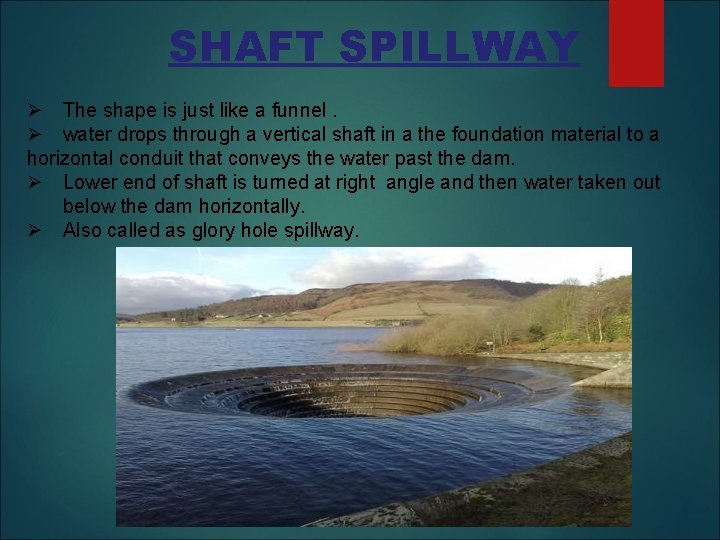 SHAFT SPILLWAY

➢ The shape is just like a funnel .
➢ water drops through a vertical shaft in a the foundation material to a horizontal conduit that conveys the water past the dam.
➢ Lower end of shaft is turned at right angle and then water taken out below the dam horizontally.
➢ Also called as glory hole spillway.